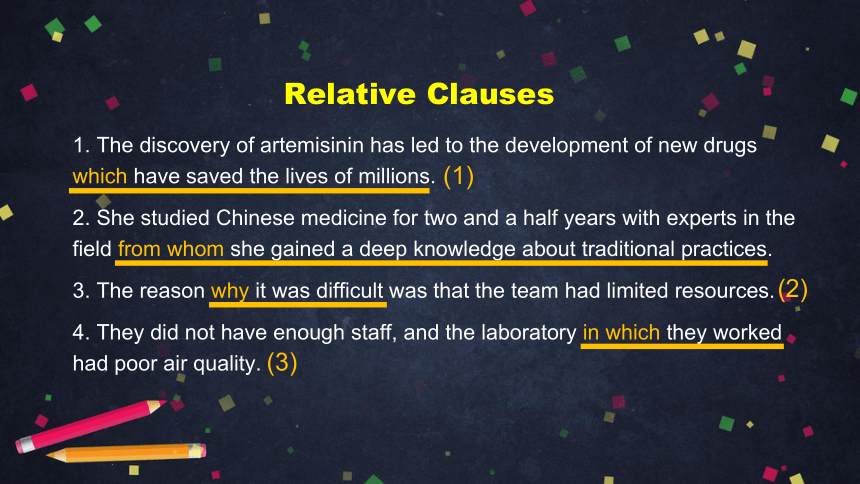 Relative Clauses

1. The discovery of artemisinin has led to the development of new drugs which have saved the lives of millions. (1)

2. She studied Chinese medicine for two and a half years with experts in the field from whom she gained a deep knowledge about traditional practices.

3. The reason why it was difficult was that the team had limited resources. (2)

4. They did not have enough staff, and the laboratory in which they worked had poor air quality. (3)